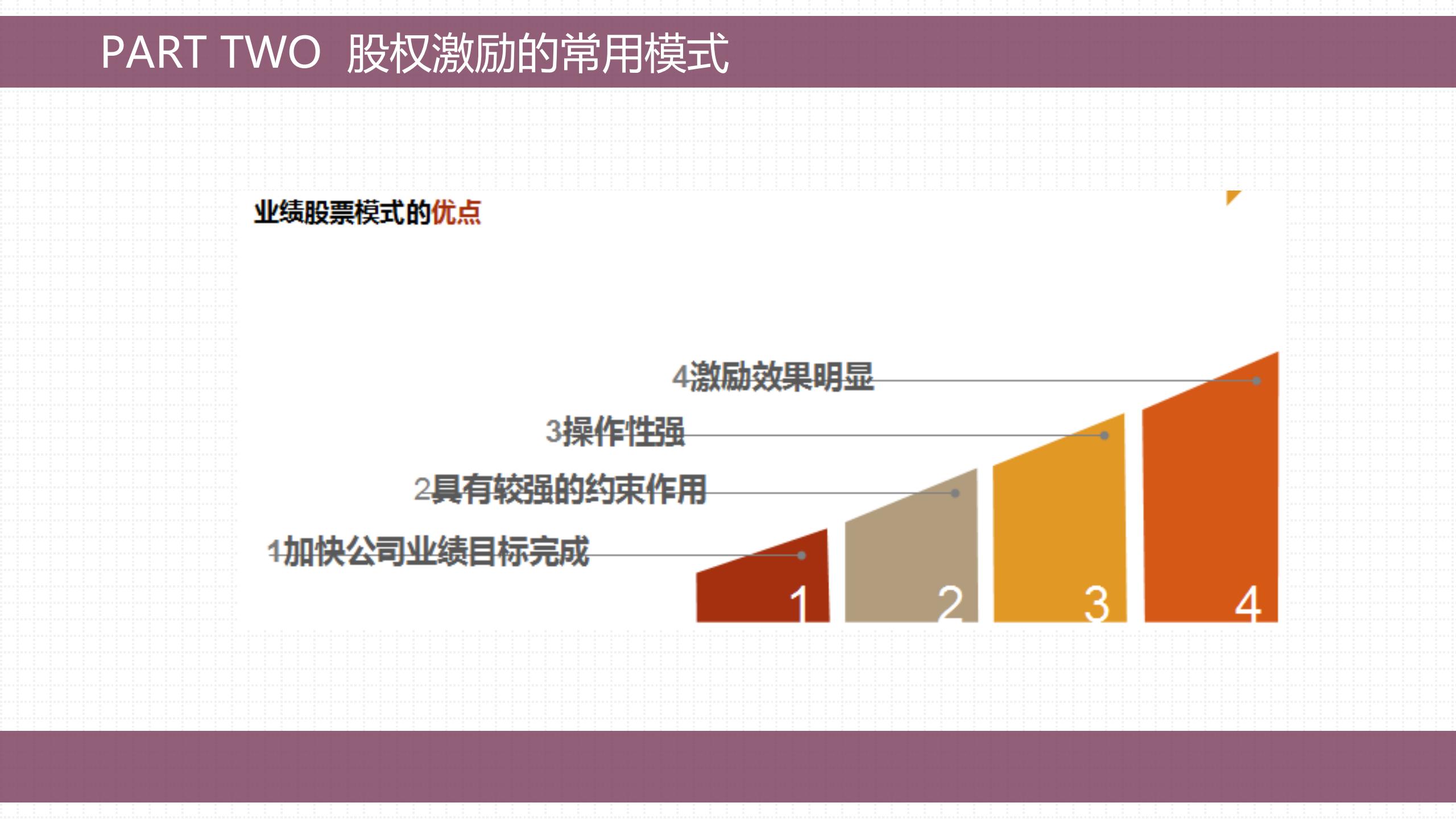 PART TWO 股权激励的常用模式

业绩股票模式的优点

4激励效果明显

3操作性强

2具有较强的约束作用

1加快公司业绩目标完成

1

2

3

4